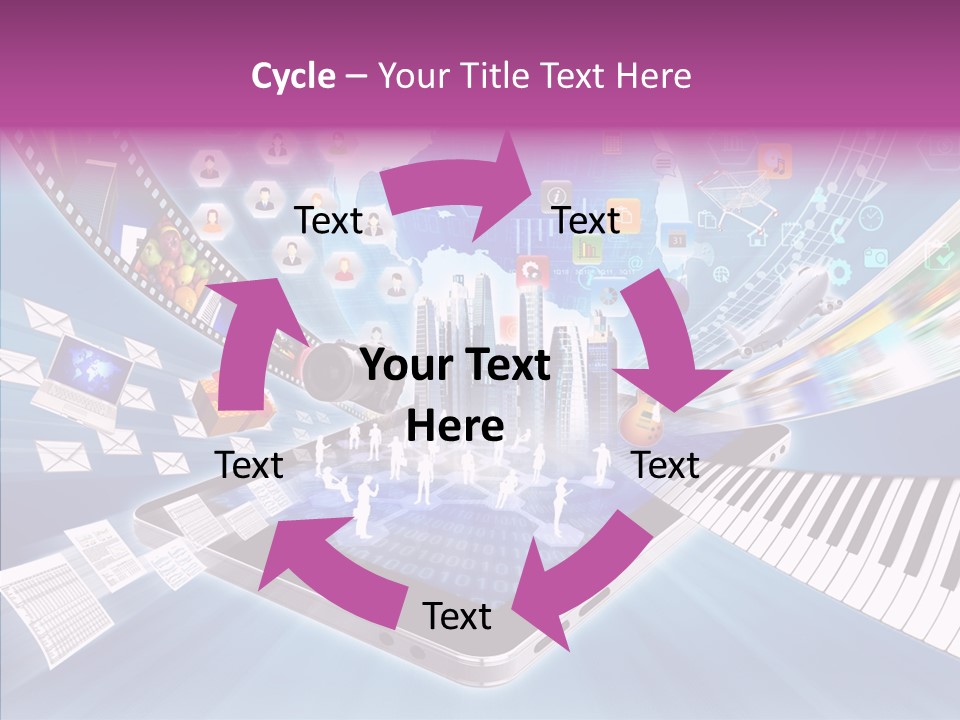 Cycle – Your Title Text Here

Text

Text

Your Text Here

Text

Text

Text